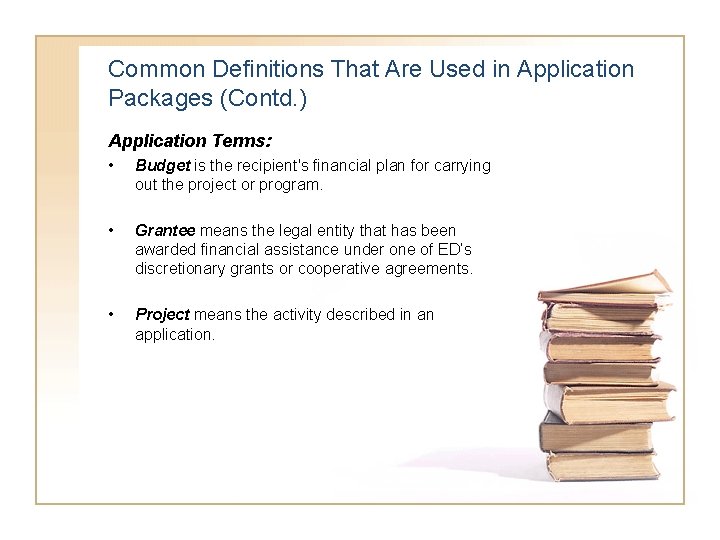 Common Definitions That Are Used in Application Packages (Contd.)

Application Terms:

• Budget is the recipient's financial plan for carrying out the project or program.

• Grantee means the legal entity that has been awarded financial assistance under one of ED's discretionary grants or cooperative agreements.

• Project means the activity described in an application.